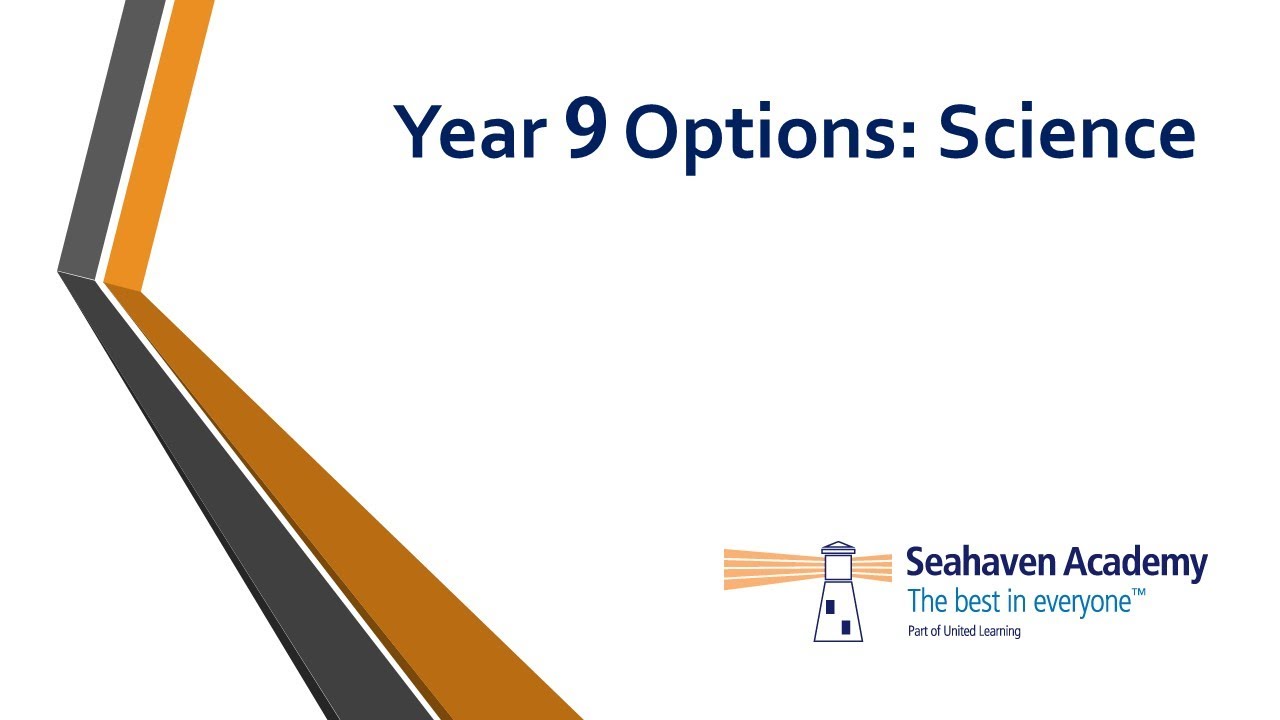 Year 9 Options: Science

Seahaven Academy
The best in everyone™
Part of United Learning